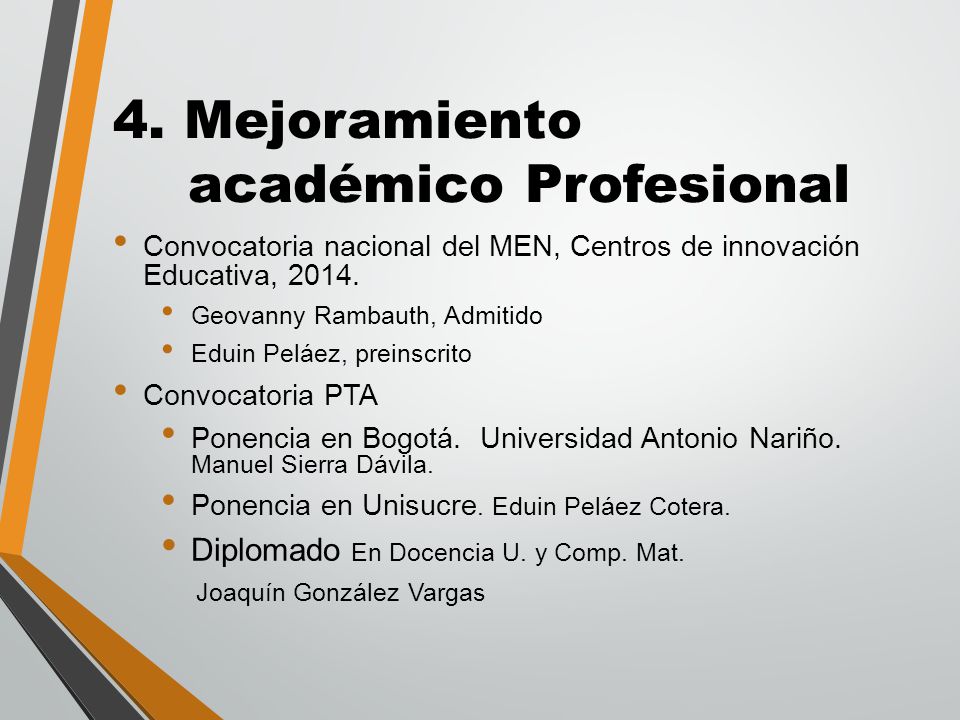 4. Mejoramiento académico Profesional

• Convocatoria nacional del MEN, Centros de innovación Educativa, 2014.
  • Geovanny Rambauth, Admitido
  • Eduin Peláez, preinscrito
• Convocatoria PTA
  • Ponencia en Bogotá. Universidad Antonio Nariño. Manuel Sierra Dávila.
  • Ponencia en Unisucre. Eduin Peláez Cotera.
  • Diplomado En Docencia U. y Comp. Mat.
  Joaquín González Vargas